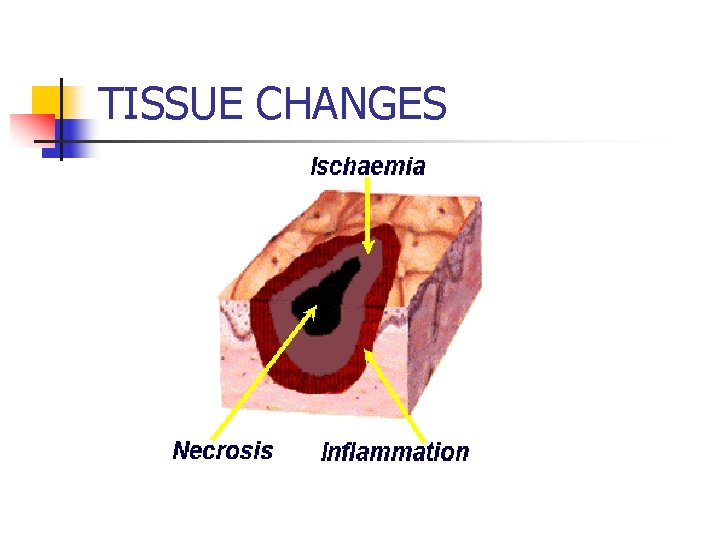 TISSUE CHANGES

Ischaemia

Necrosis

Inflammation